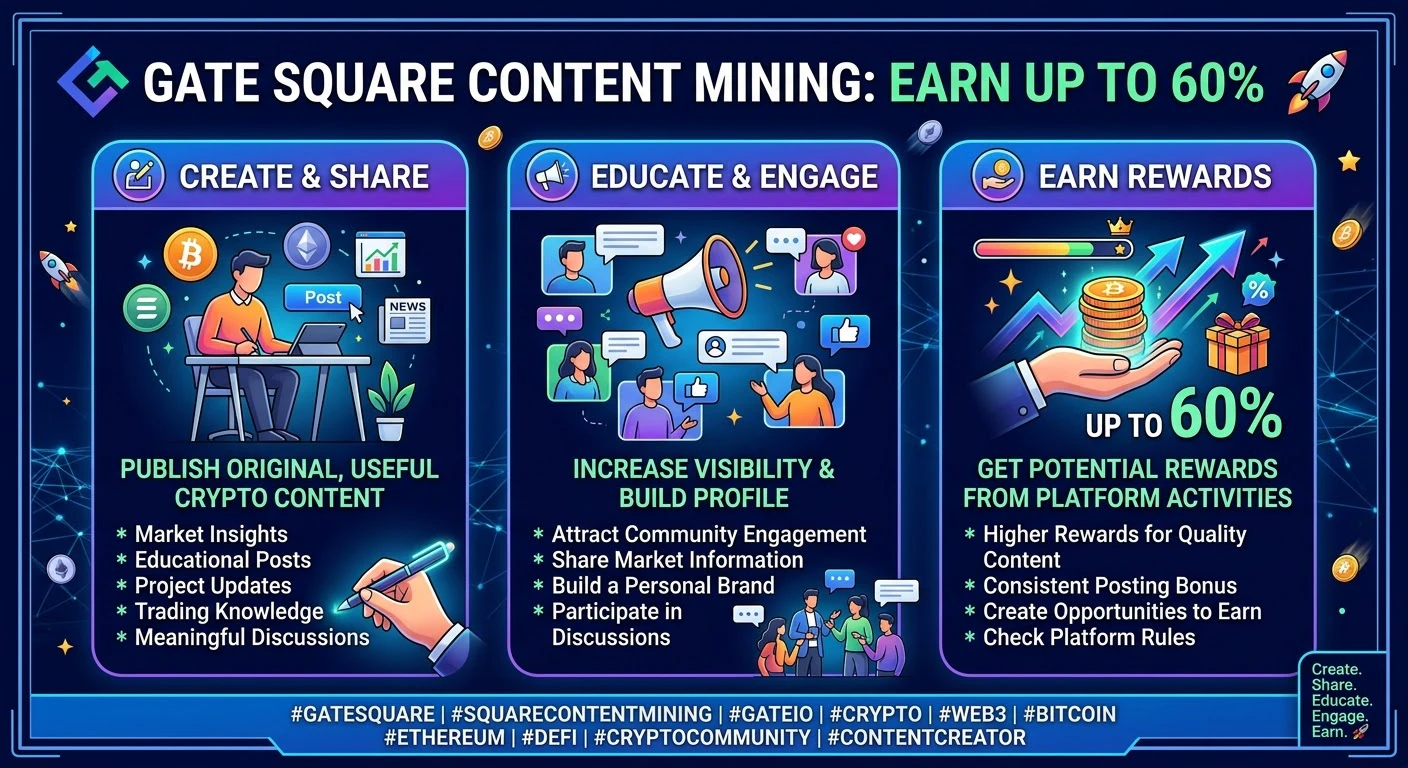 GATE SQUARE CONTENT MINING: EARN UP TO 60%

CREATE & SHARE

Post

NEWS

PUBLISH ORIGINAL, USEFUL CRYPTO CONTENT

* Market Insights
* Educational Posts
* Project Updates
* Trading Knowledge
* Meaningful Discussions

EDUCATE & ENGAGE

INCREASE VISIBILITY & BUILD PROFILE

* Attract Community Engagement
* Share Market Information
* Build a Personal Brand
* Participate in Discussions

EARN REWARDS

%

UP TO 60%

GET POTENTIAL REWARDS FROM PLATFORM ACTIVITIES

* Higher Rewards for Quality Content
* Consistent Posting Bonus
* Create Opportunities to Earn
* Check Platform Rules

#GATESQUARE | #SQUARECONTENTMINING | #GATEIO | #CRYPTO | #WEB3 | #BITCOIN
#ETHEREUM | #DEFI | #CRYPTOCOMMUNITY | #CONTENTCREATOR

Create. Share. Educate. Engage. Earn.